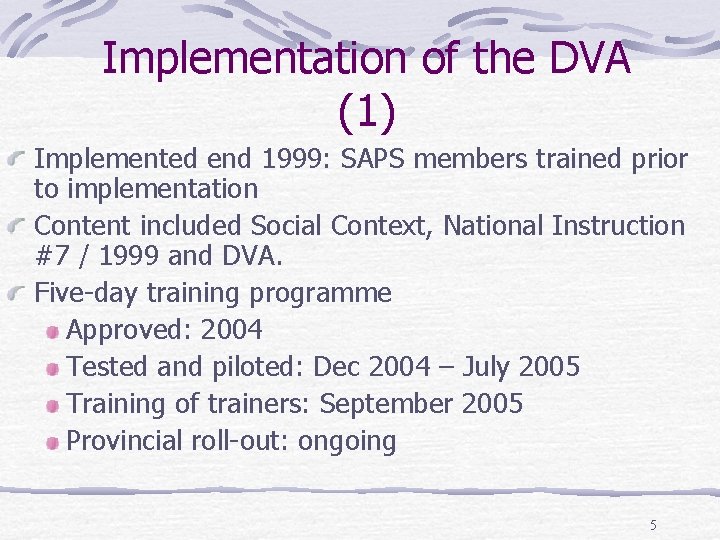 Implementation of the DVA (1)

Implemented end 1999: SAPS members trained prior to implementation

Content included Social Context, National Instruction #7 / 1999 and DVA.

Five-day training programme

Approved: 2004

Tested and piloted: Dec 2004 – July 2005

Training of trainers: September 2005

Provincial roll-out: ongoing

5